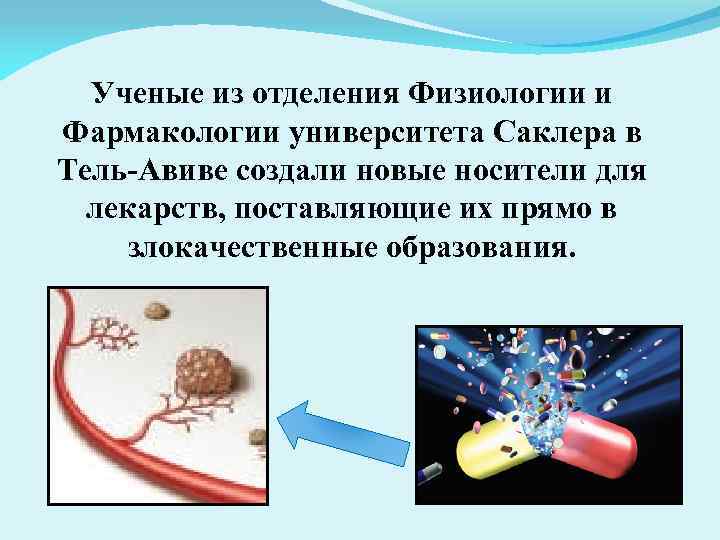 Ученые из отделения Физиологии и Фармакологии университета Саклера в Тель-Авиве создали новые носители для лекарств, поставляющие их прямо в злокачественные образования.